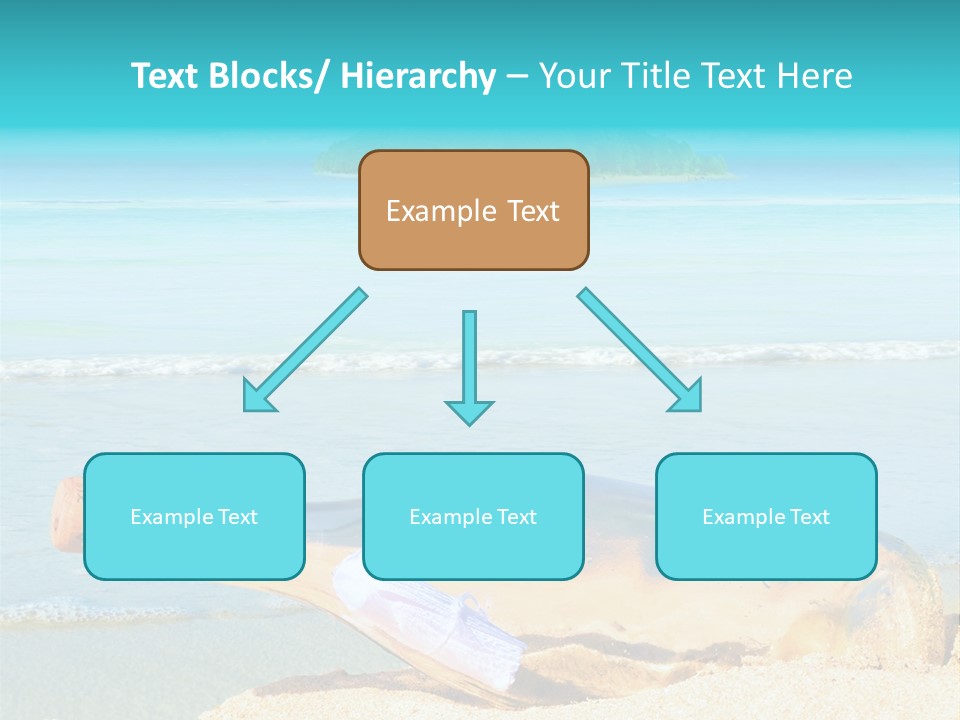 Text Blocks/ Hierarchy – Your Title Text Here

Example Text

Example Text

Example Text

Example Text